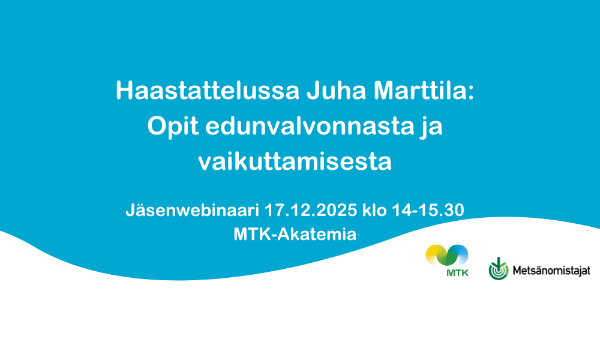 Haastattelussa Juha Marttila: Opit edunvalvonnasta ja vaikuttamisesta

Jäsenwebinaari 17.12.2025 klo 14-15.30
MTK-Akatemia

MTK

Metsänomistajat